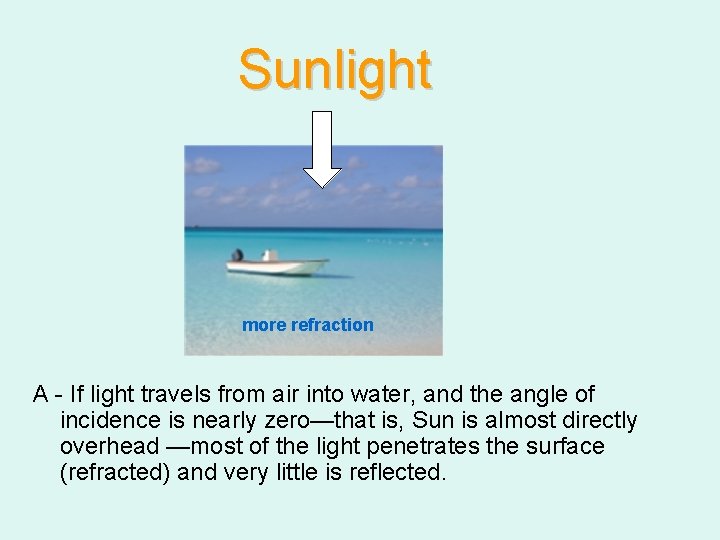 Sunlight

more refraction

A - If light travels from air into water, and the angle of incidence is nearly zero—that is, Sun is almost directly overhead —most of the light penetrates the surface (refracted) and very little is reflected.